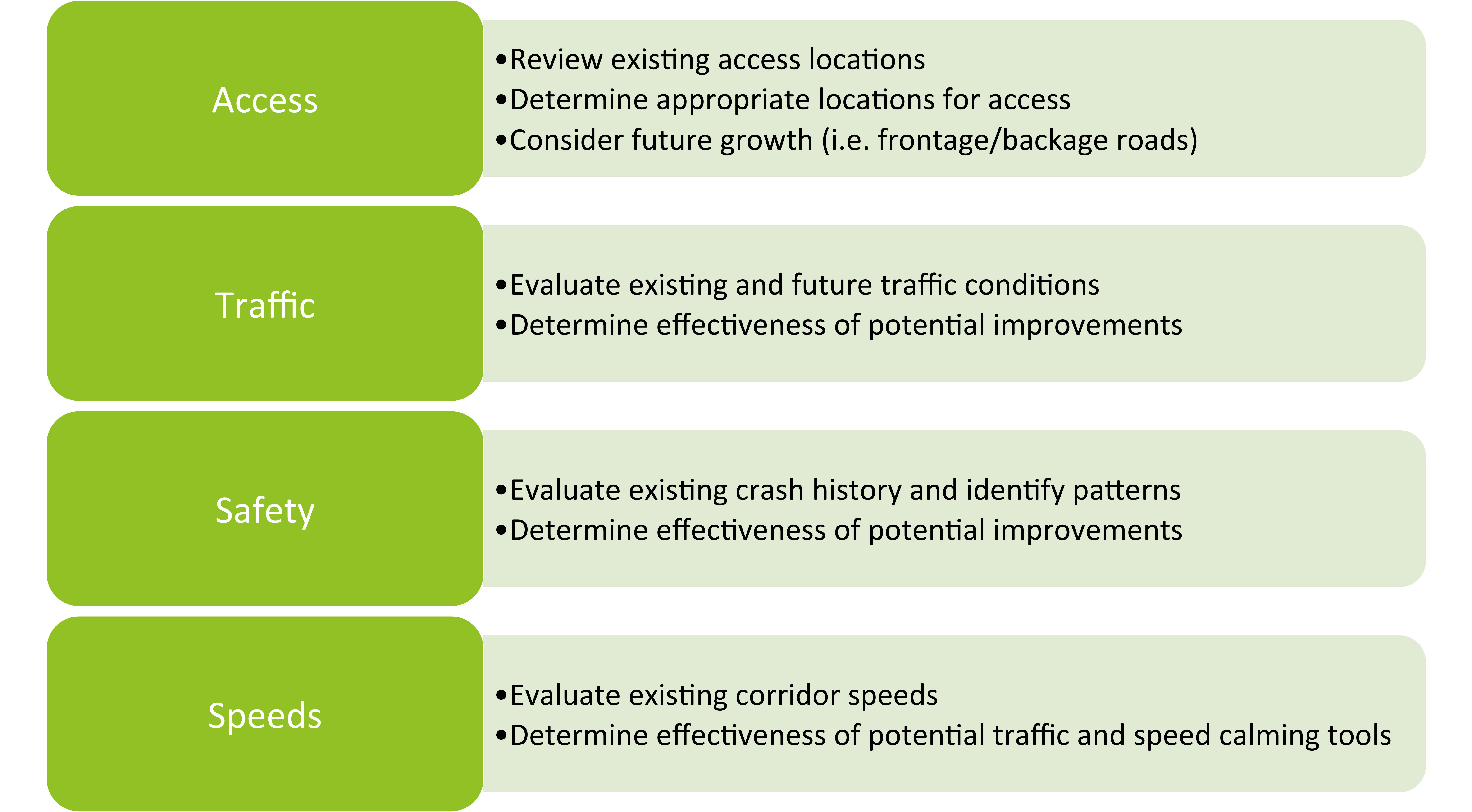 Access

•Review existing access locations
•Determine appropriate locations for access
•Consider future growth (i.e. frontage/backage roads)

Traffic

•Evaluate existing and future traffic conditions
•Determine effectiveness of potential improvements

Safety

•Evaluate existing crash history and identify patterns
•Determine effectiveness of potential improvements

Speeds

•Evaluate existing corridor speeds
•Determine effectiveness of potential traffic and speed calming tools